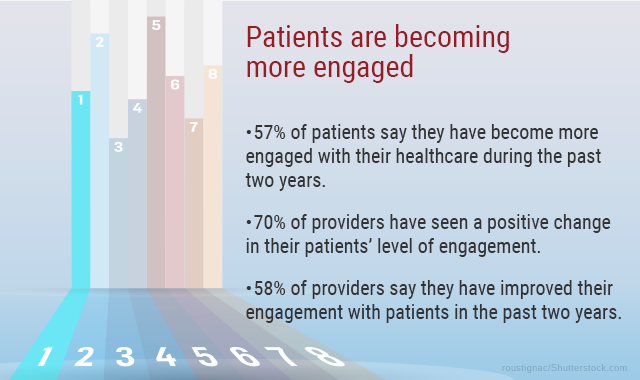 1
2
3
4
5
6
7
8

Patients are becoming more engaged

•57% of patients say they have become more engaged with their healthcare during the past two years.

•70% of providers have seen a positive change in their patients' level of engagement.

•58% of providers say they have improved their engagement with patients in the past two years.

1 2 3 4 5 6 7 8

roustignac/Shutterstock.com